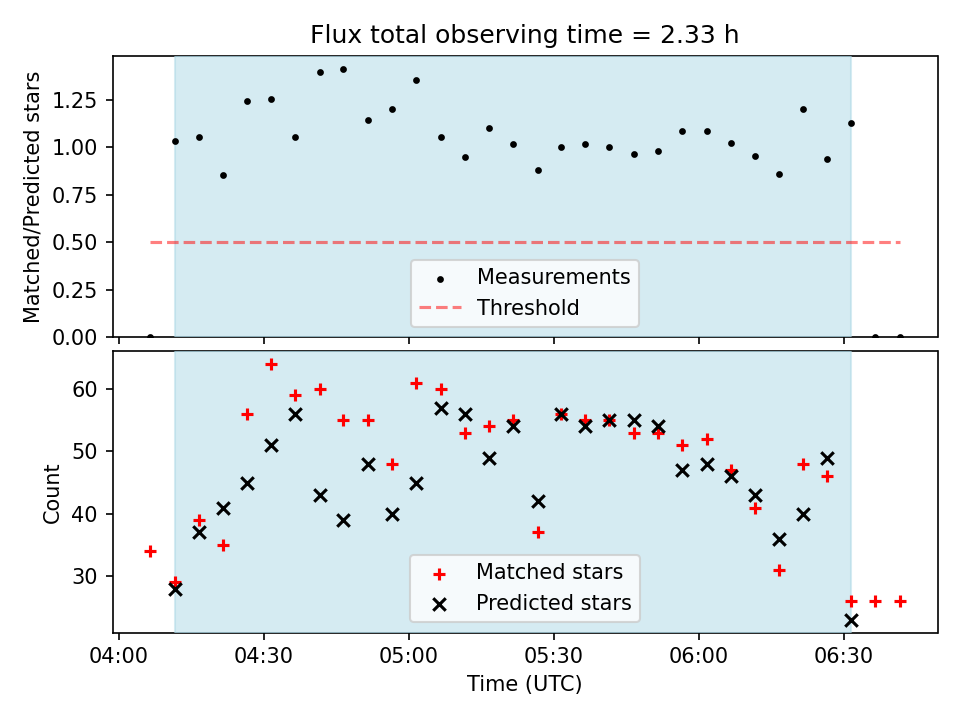 Flux total observing time = 2.33 h

Matched/Predicted stars

1.25
1.00
0.75
0.50
0.25
0.00

Measurements
Threshold

Count

60
50
40
30

Matched stars
Predicted stars

04:00
04:30
05:00
05:30
06:00
06:30

Time (UTC)